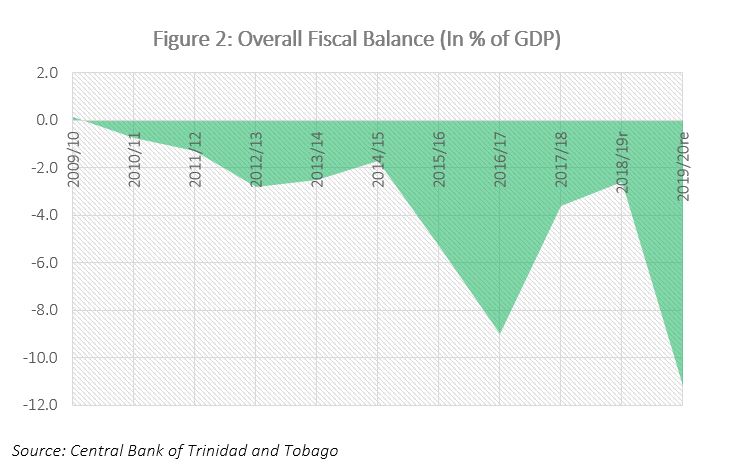 Figure 2: Overall Fiscal Balance (In % of GDP)

2.0
0.0
-2.0
-4.0
-6.0
-8.0
-10.0
-12.0

2009/10
2010/11
2011/12
2012/13
2013/14
2014/15
2015/16
2016/17
2017/18
2018/19r
2019/20re

Source: Central Bank of Trinidad and Tobago